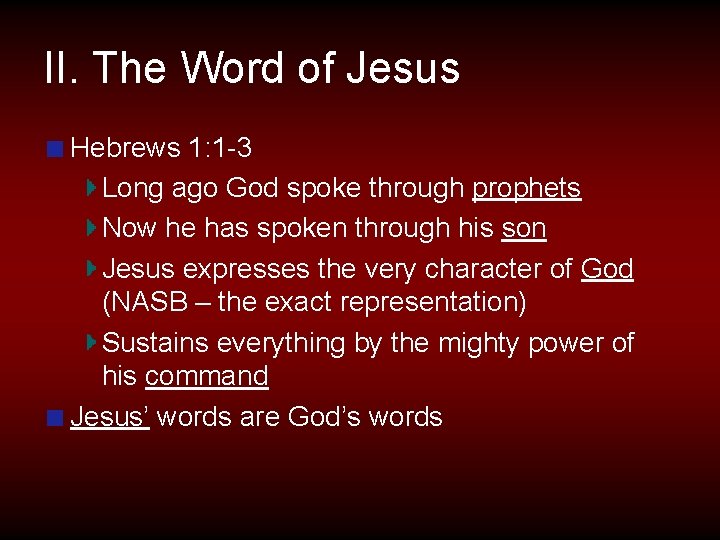 II. The Word of Jesus

Hebrews 1:1-3

Long ago God spoke through prophets

Now he has spoken through his son

Jesus expresses the very character of God (NASB – the exact representation)

Sustains everything by the mighty power of his command

Jesus' words are God's words